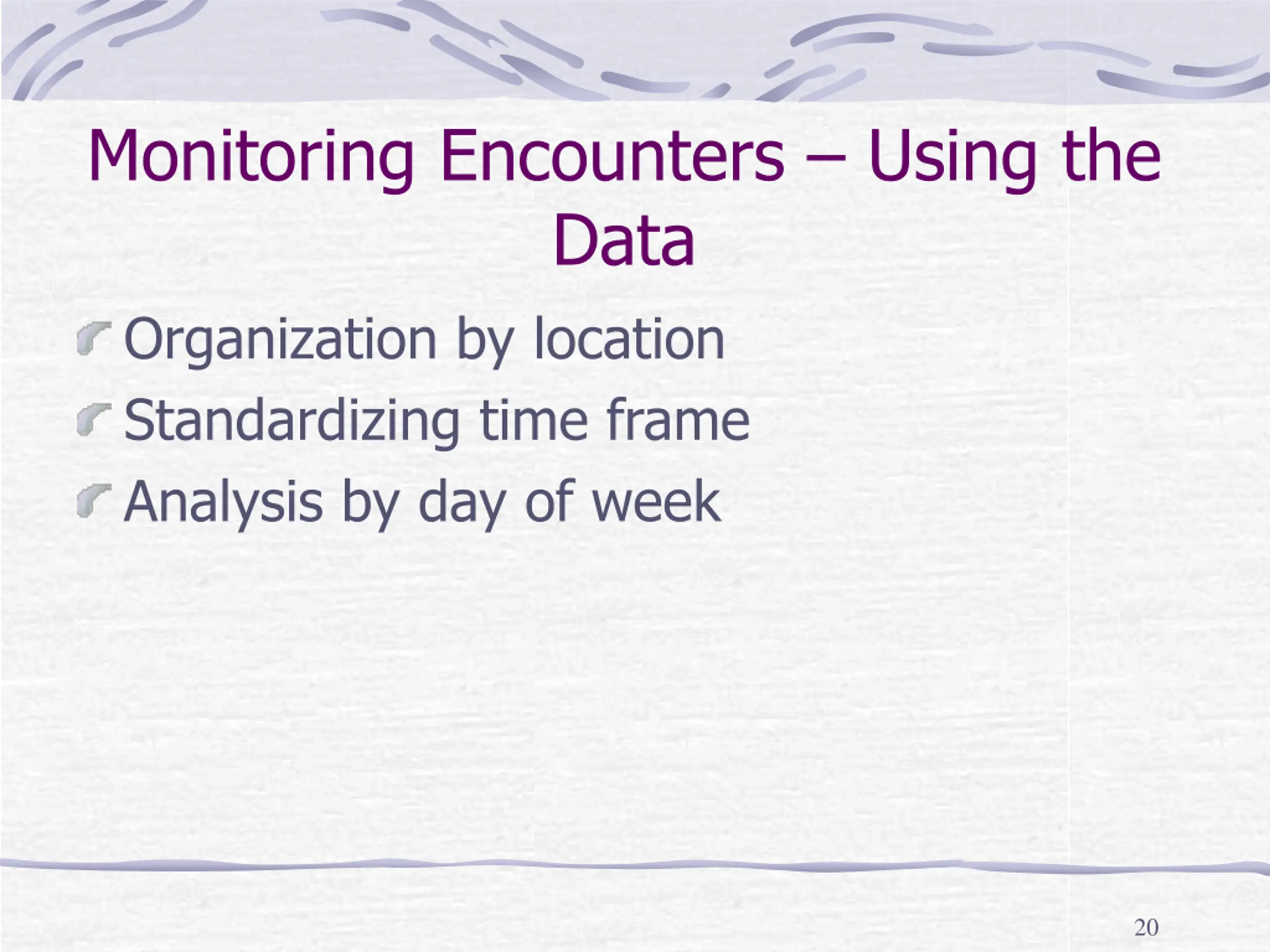 Monitoring Encounters – Using the Data

Organization by location
Standardizing time frame
Analysis by day of week

20